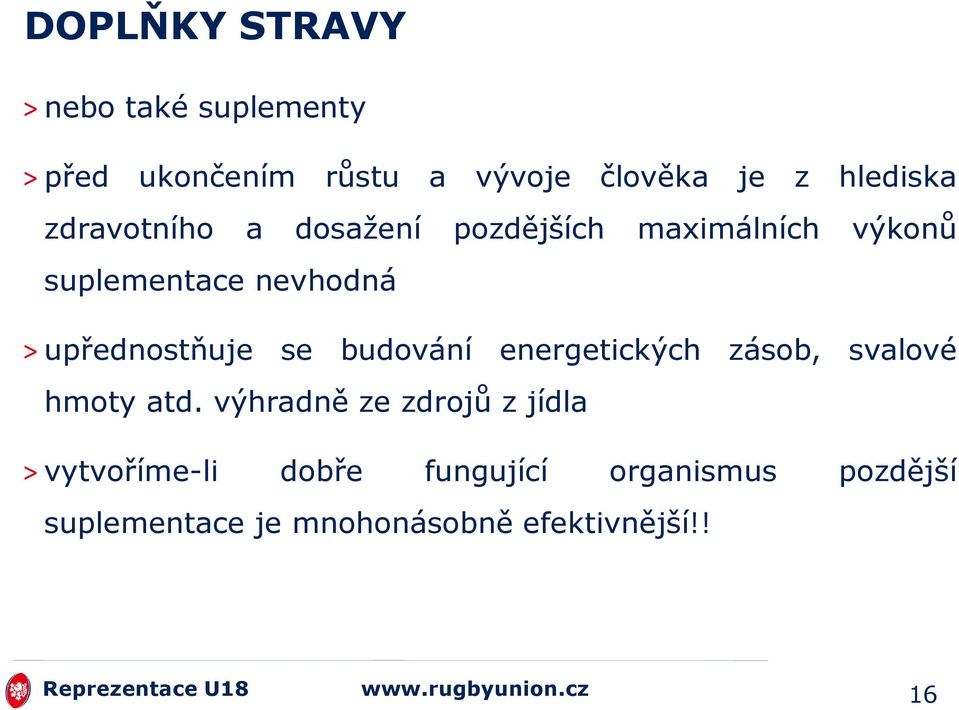 DOPLŇKY STRAVY

> nebo také suplementy

> před ukončením růstu a vývoje člověka je z hlediska zdravotního a dosažení pozdějších maximálních výkonů suplementace nevhodná

> upřednostňuje se budování energetických zásob, svalové hmoty atd. výhradně ze zdrojů z jídla

> vytvoříme-li dobře fungující organismus pozdější suplementace je mnohonásobně efektivnější!!

Reprezentace U18 www.rugbyunion.cz 16